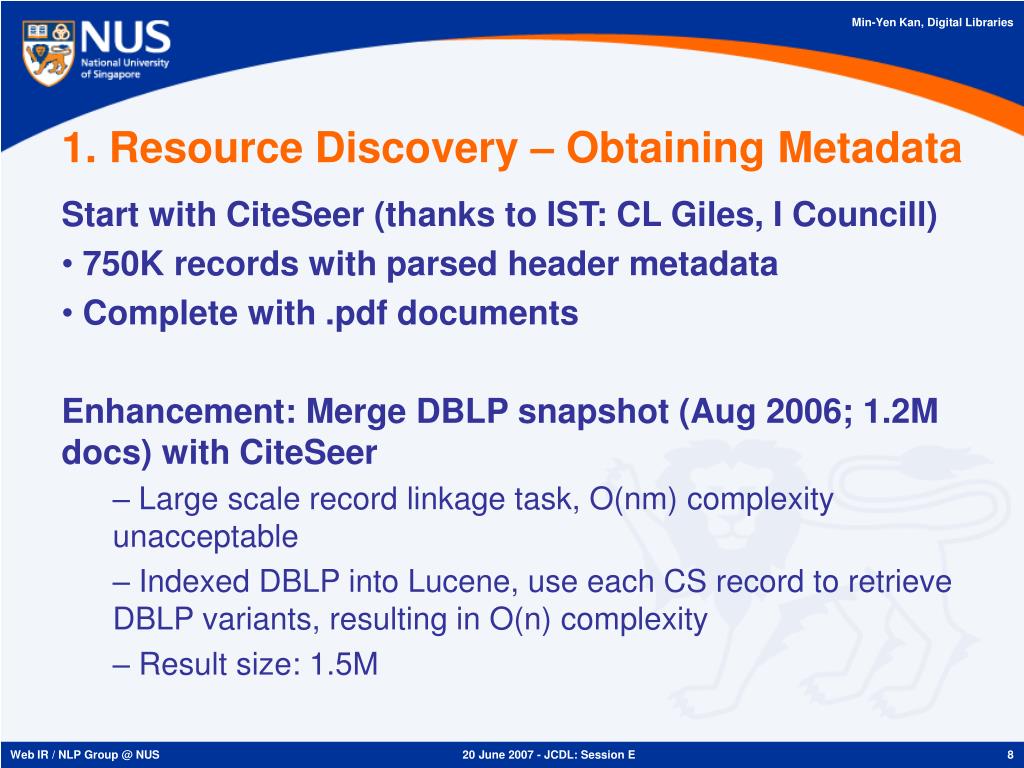 NUS
National University of Singapore

Min-Yen Kan, Digital Libraries

1. Resource Discovery – Obtaining Metadata

Start with CiteSeer (thanks to IST: CL Giles, I Councill)
• 750K records with parsed header metadata
• Complete with .pdf documents

Enhancement: Merge DBLP snapshot (Aug 2006; 1.2M docs) with CiteSeer
– Large scale record linkage task, O(nm) complexity unacceptable
– Indexed DBLP into Lucene, use each CS record to retrieve DBLP variants, resulting in O(n) complexity
– Result size: 1.5M

Web IR / NLP Group @ NUS

20 June 2007 - JCDL: Session E

8